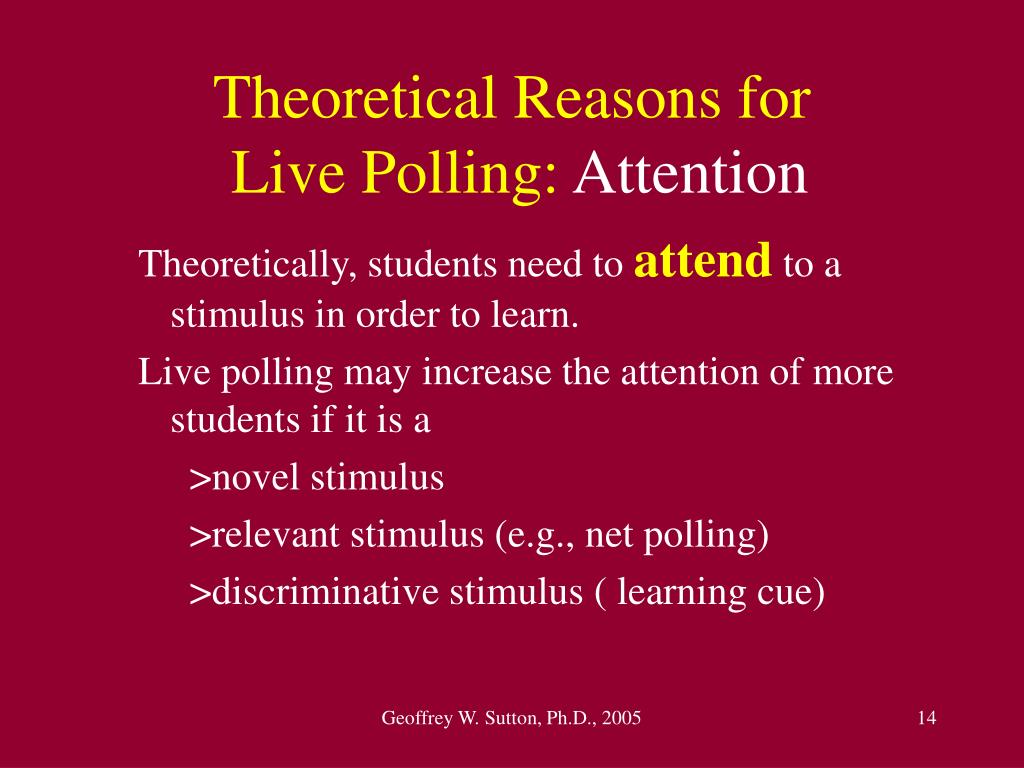 Theoretical Reasons for Live Polling: Attention

Theoretically, students need to attend to a stimulus in order to learn.

Live polling may increase the attention of more students if it is a

>novel stimulus

>relevant stimulus (e.g., net polling)

>discriminative stimulus ( learning cue)

Geoffrey W. Sutton, Ph.D., 2005

14